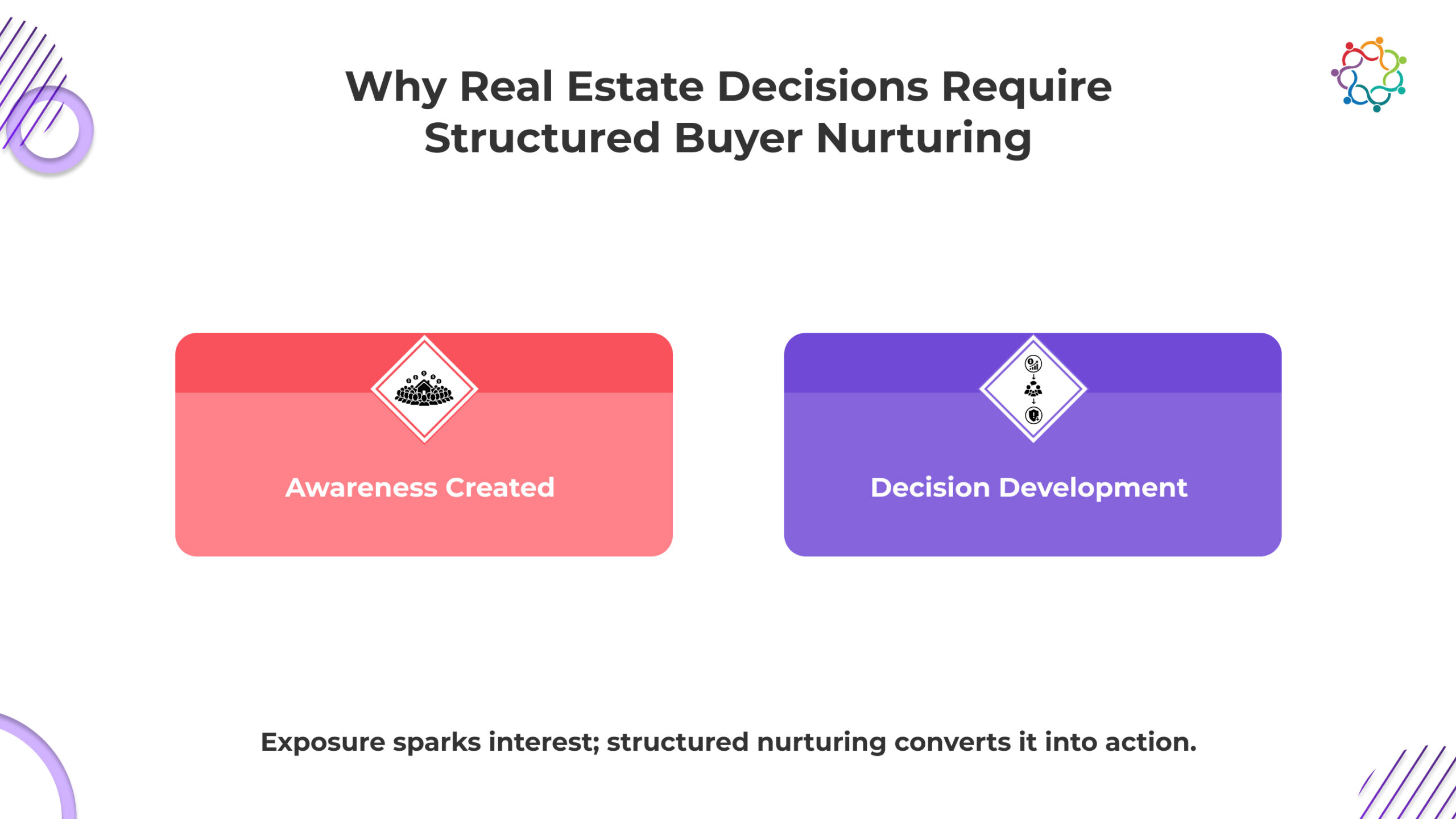 Why Real Estate Decisions Require Structured Buyer Nurturing

Awareness Created

Decision Development

Exposure sparks interest; structured nurturing converts it into action.